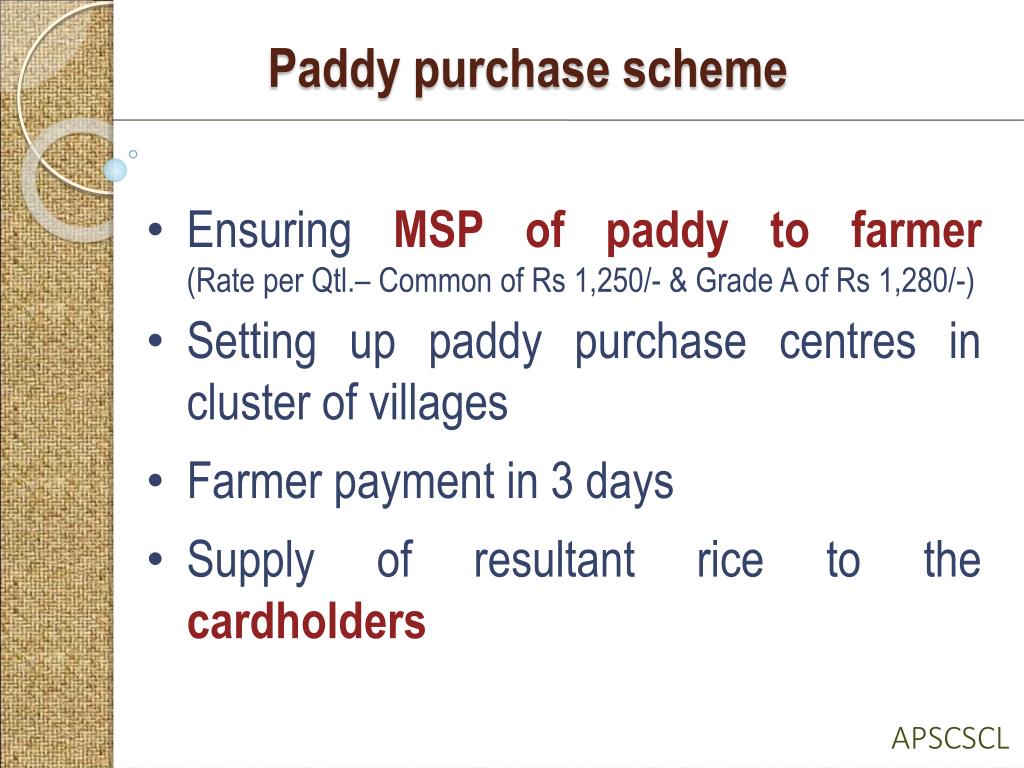 Paddy purchase scheme

• Ensuring MSP of paddy to farmer (Rate per Qtl.– Common of Rs 1,250/- & Grade A of Rs 1,280/-)

• Setting up paddy purchase centres in cluster of villages

• Farmer payment in 3 days

• Supply of resultant rice to the cardholders

APSCSCL